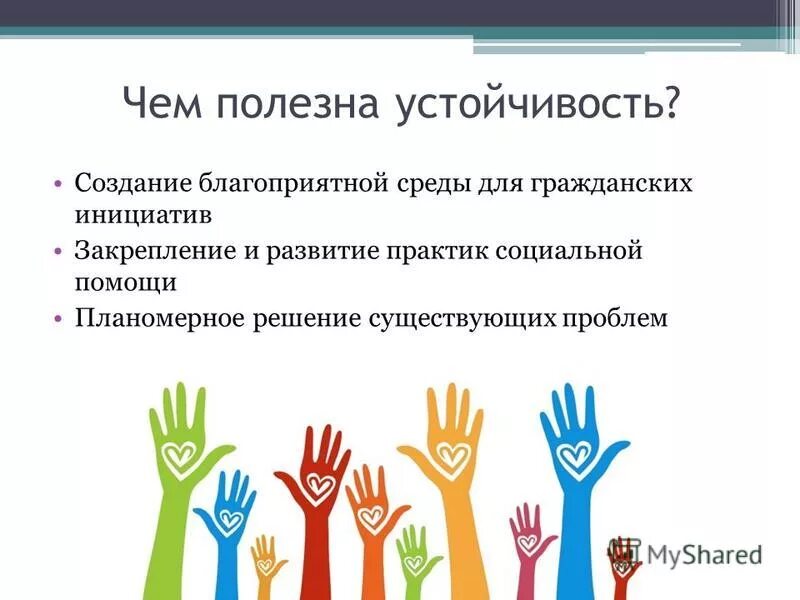 Чем полезна устойчивость?

• Создание благоприятной среды для гражданских инициатив
• Закрепление и развитие практик социальной помощи
• Планомерное решение существующих проблем

MyShared